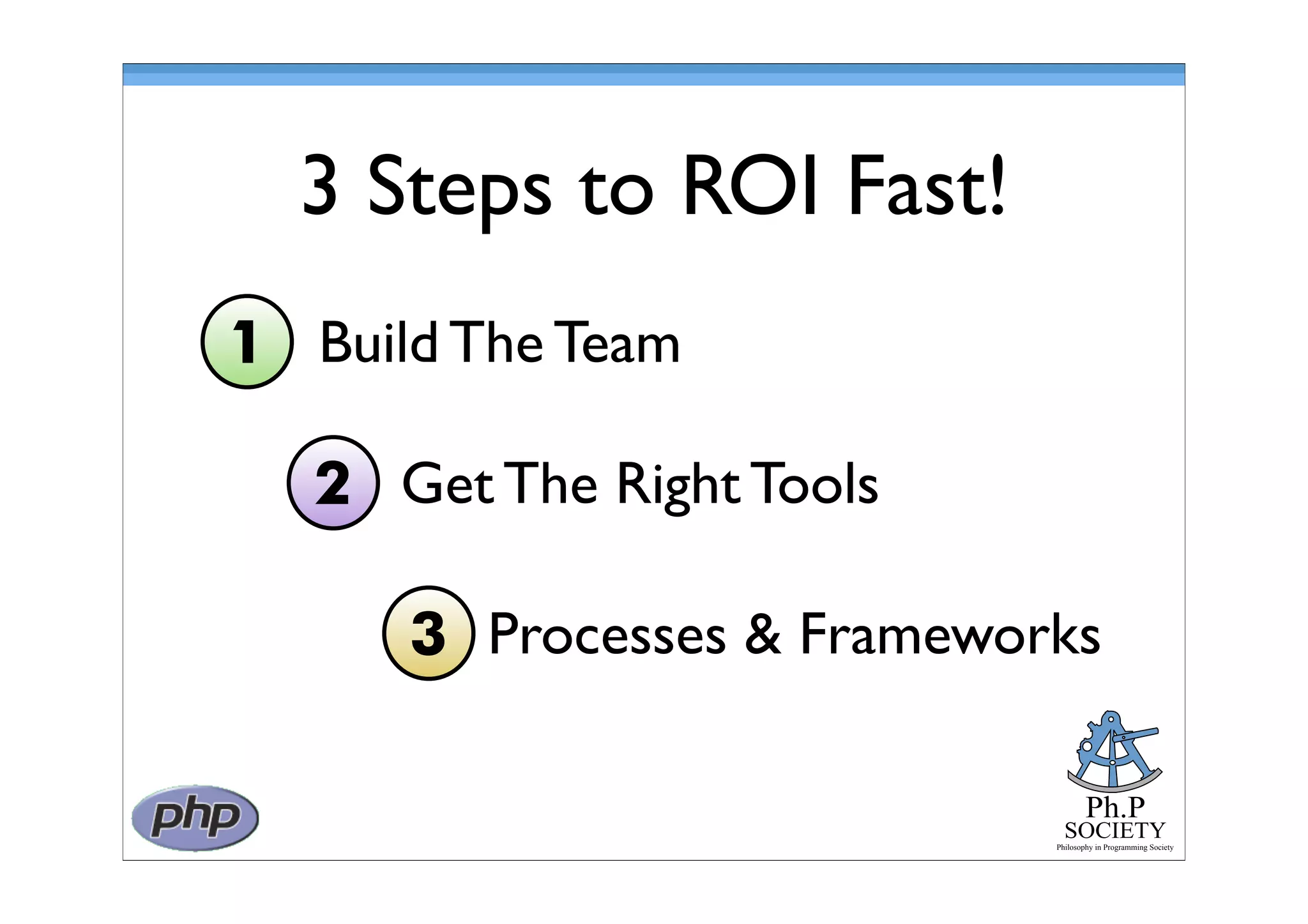 3 Steps to ROI Fast!

1 Build The Team

2 Get The Right Tools

3 Processes & Frameworks

php

Ph.P
SOCIETY
Philosophy in Programming Society